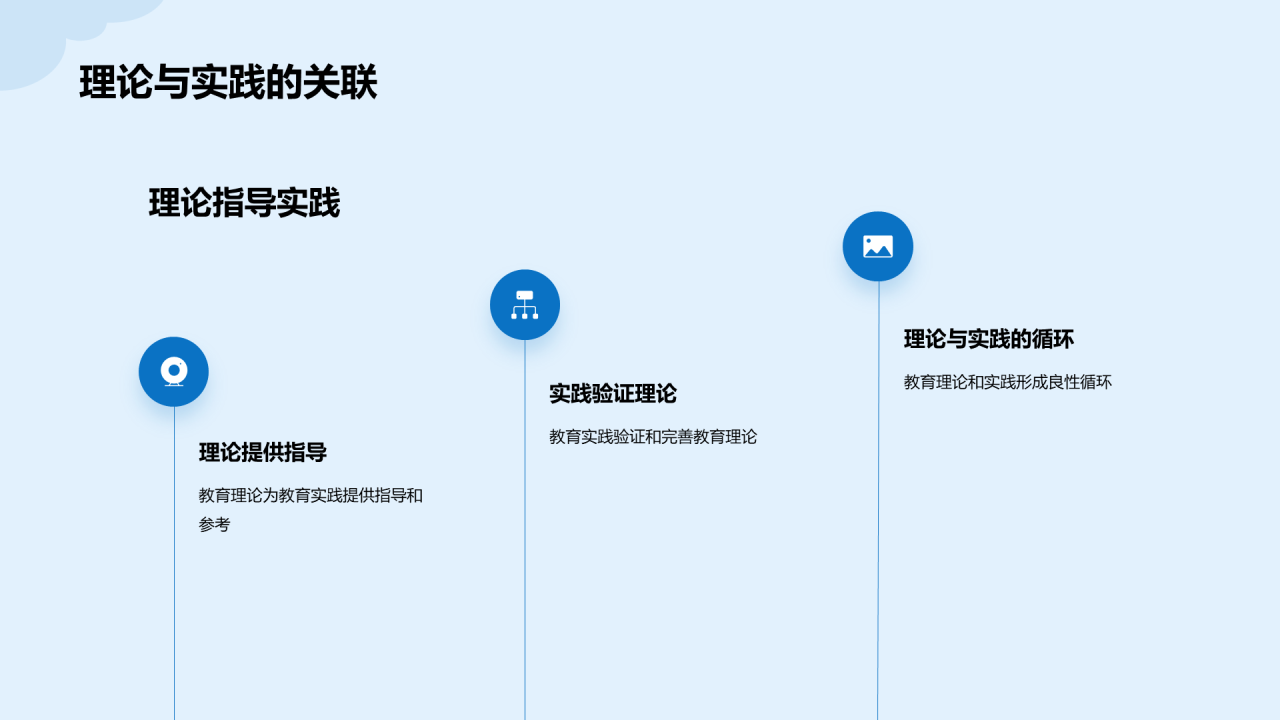 理论与实践的关联

理论指导实践

理论提供指导

教育理论为教育实践提供指导和参考

实践验证理论

教育实践验证和完善教育理论

理论与实践的循环

教育理论和实践形成良性循环